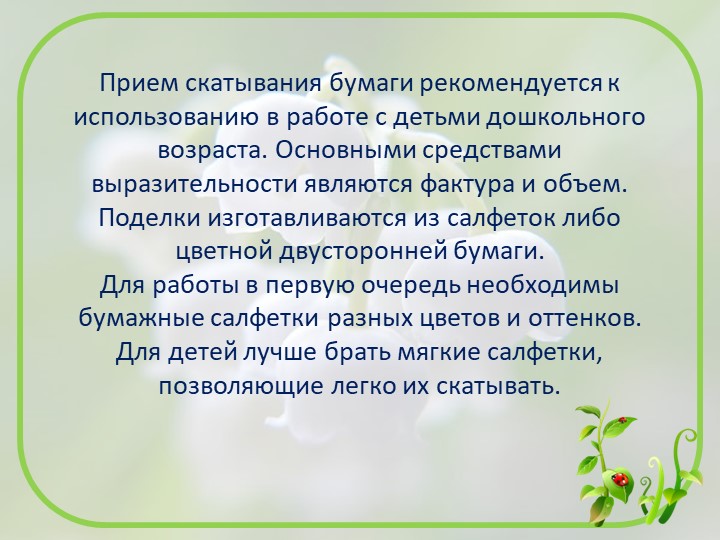 Прием скатывания бумаги рекомендуется к использованию в работе с детьми дошкольного возраста. Основными средствами выразительности являются фактура и объем. Поделки изготавливаются из салфеток либо цветной двусторонней бумаги.
Для работы в первую очередь необходимы бумажные салфетки разных цветов и оттенков. Для детей лучше брать мягкие салфетки, позволяющие легко их скатывать.